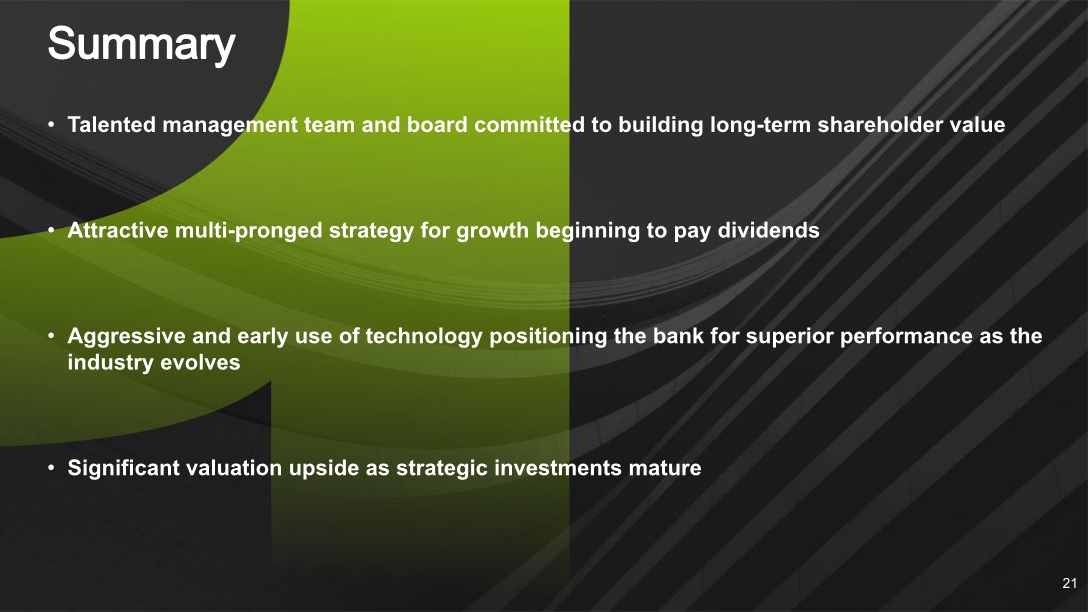 Summary

• Talented management team and board committed to building long-term shareholder value

• Attractive multi-pronged strategy for growth beginning to pay dividends

• Aggressive and early use of technology positioning the bank for superior performance as the industry evolves

• Significant valuation upside as strategic investments mature

21